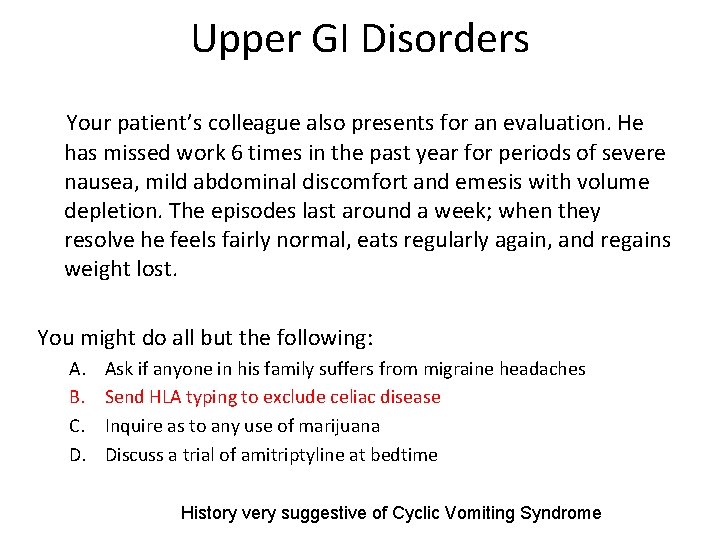 Upper GI Disorders

Your patient's colleague also presents for an evaluation. He has missed work 6 times in the past year for periods of severe nausea, mild abdominal discomfort and emesis with volume depletion. The episodes last around a week; when they resolve he feels fairly normal, eats regularly again, and regains weight lost.

You might do all but the following:

A. Ask if anyone in his family suffers from migraine headaches
B. Send HLA typing to exclude celiac disease
C. Inquire as to any use of marijuana
D. Discuss a trial of amitriptyline at bedtime

History very suggestive of Cyclic Vomiting Syndrome